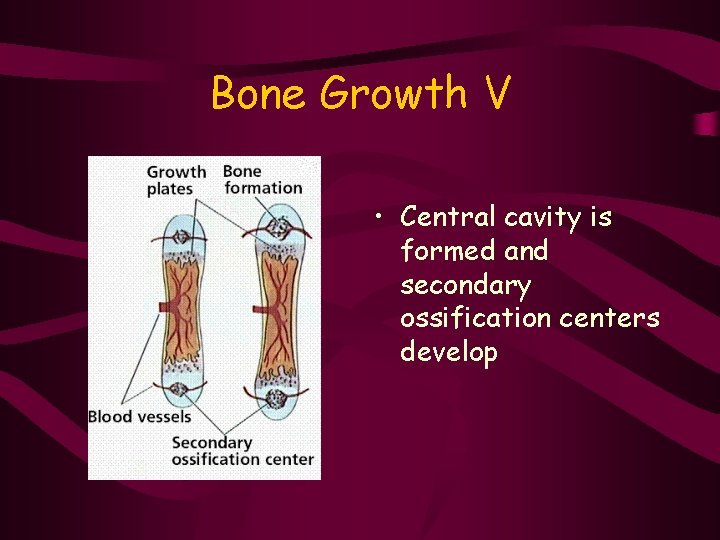 Bone Growth V

Growth plates

Bone formation

Blood vessels

Secondary ossification center

• Central cavity is formed and secondary ossification centers develop